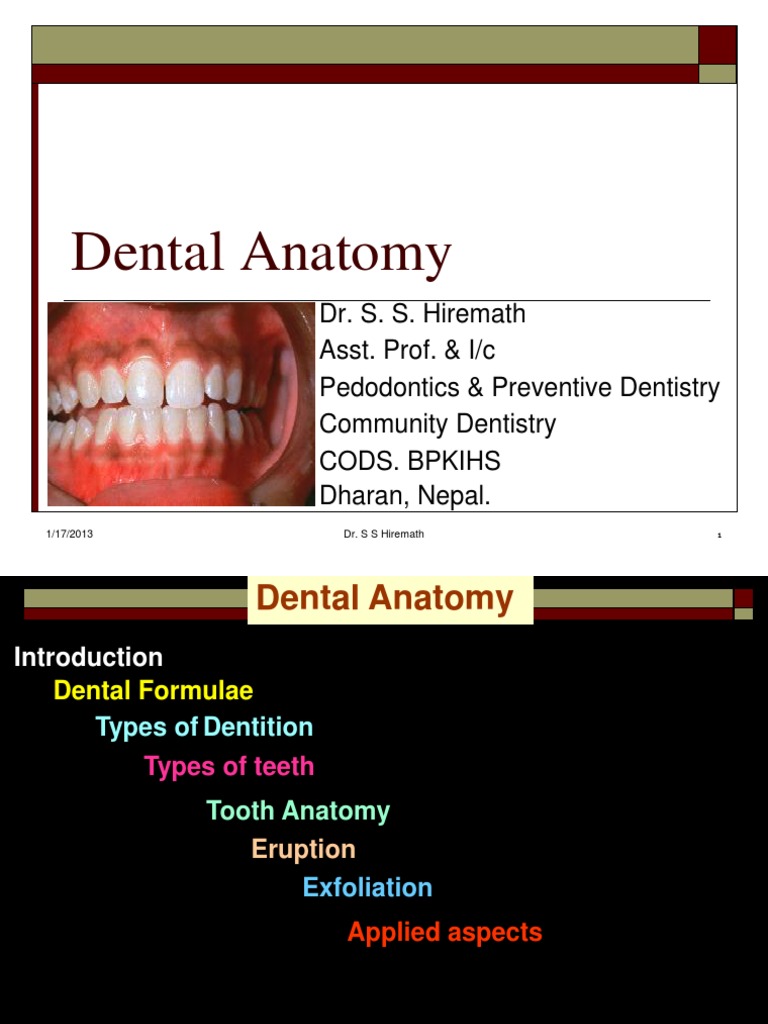 Dental Anatomy

Dr. S. S. Hiremath
Asst. Prof. & I/c
Pedodontics & Preventive Dentistry
Community Dentistry
CODS. BPKIHS
Dharan, Nepal.

1/17/2013 Dr. S S Hiremath 1

Dental Anatomy

Introduction
Dental Formulae
Types of Dentition
Types of teeth
Tooth Anatomy
Eruption
Exfoliation
Applied aspects